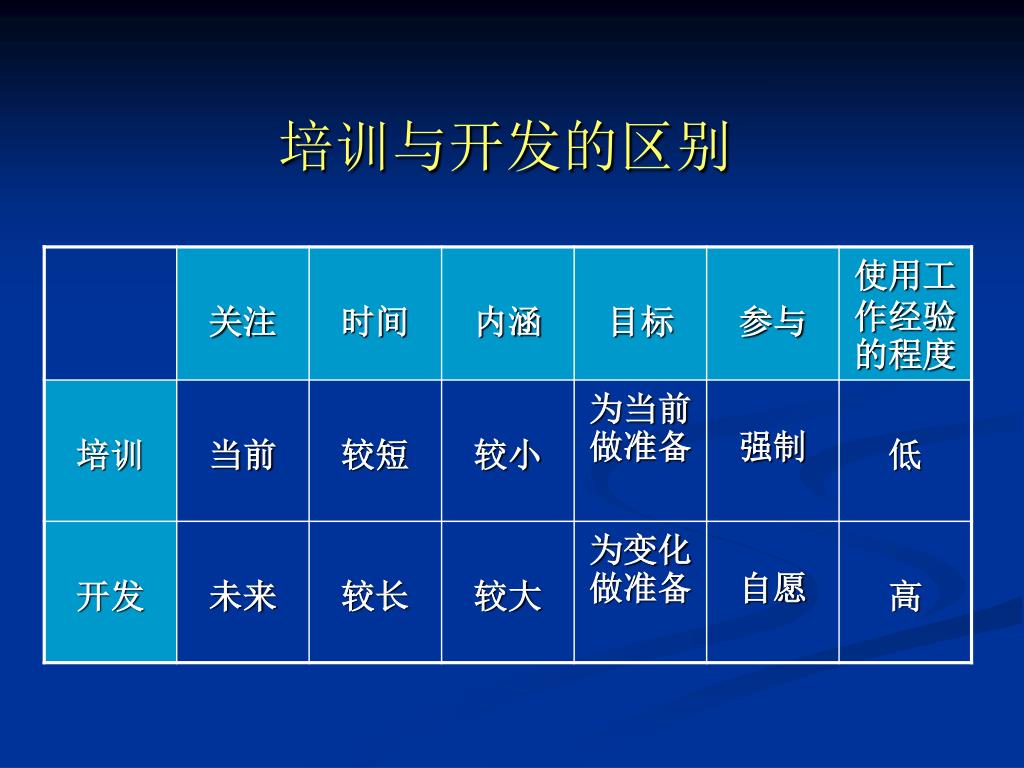 培训与开发的区别

|  | 关注 | 时间 | 内涵 | 目标 | 参与 | 使用工作经验的程度 |
|---|---|---|---|---|---|---|
| 培训 | 当前 | 较短 | 较小 | 为当前做准备 | 强制 | 低 |
| 开发 | 未来 | 较长 | 较大 | 为变化做准备 | 自愿 | 高 |